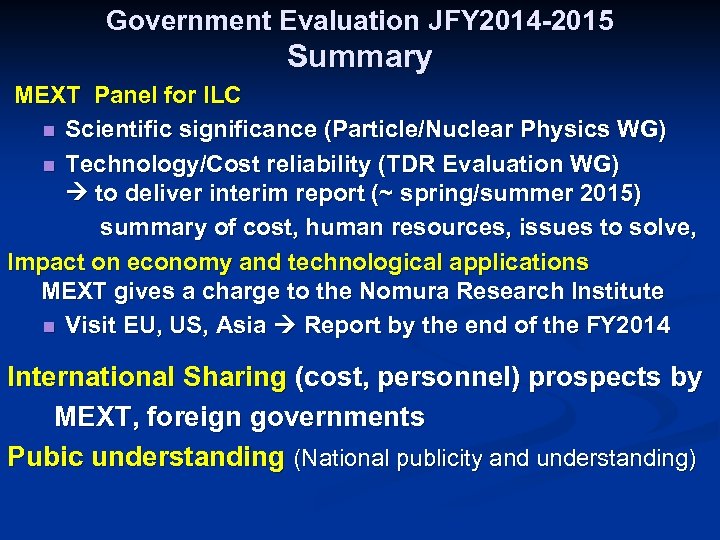 Government Evaluation JFY2014-2015
Summary

MEXT Panel for ILC

- Scientific significance (Particle/Nuclear Physics WG)
- Technology/Cost reliability (TDR Evaluation WG)
→ to deliver interim report (~ spring/summer 2015)
summary of cost, human resources, issues to solve,

Impact on economy and technological applications
MEXT gives a charge to the Nomura Research Institute

- Visit EU, US, Asia → Report by the end of the FY2014

International Sharing (cost, personnel) prospects by MEXT, foreign governments

Pubic understanding (National publicity and understanding)